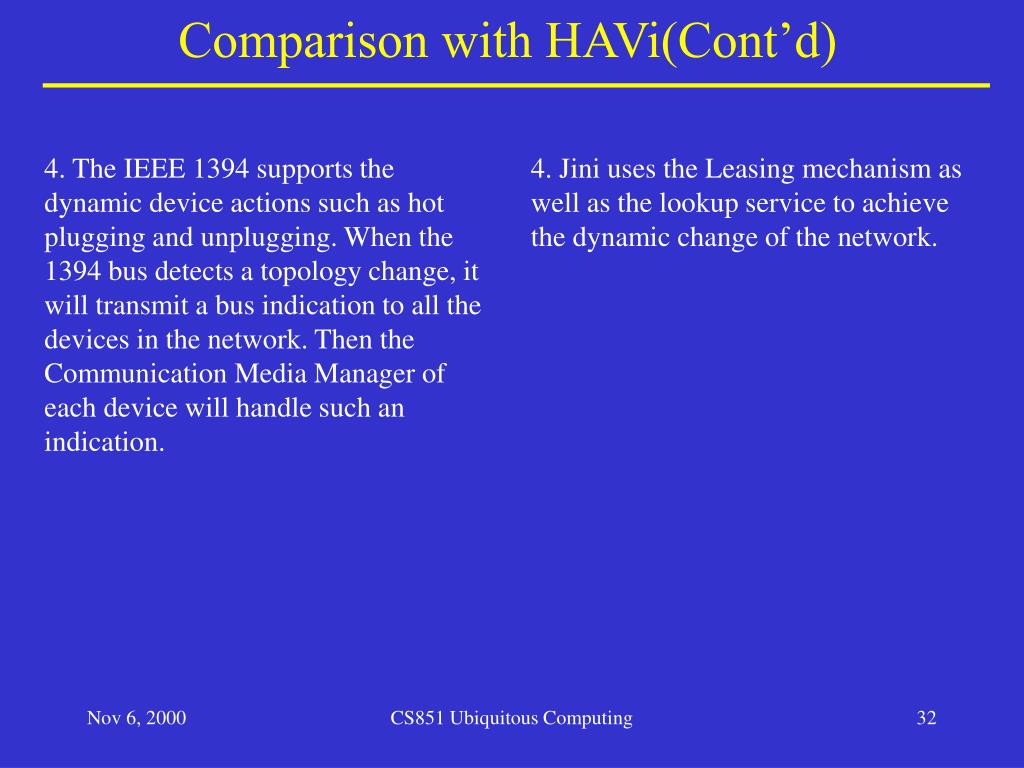 Comparison with HAVi(Cont’d)

4. The IEEE 1394 supports the dynamic device actions such as hot plugging and unplugging. When the 1394 bus detects a topology change, it will transmit a bus indication to all the devices in the network. Then the Communication Media Manager of each device will handle such an indication.

4. Jini uses the Leasing mechanism as well as the lookup service to achieve the dynamic change of the network.

Nov 6, 2000

CS851 Ubiquitous Computing

32